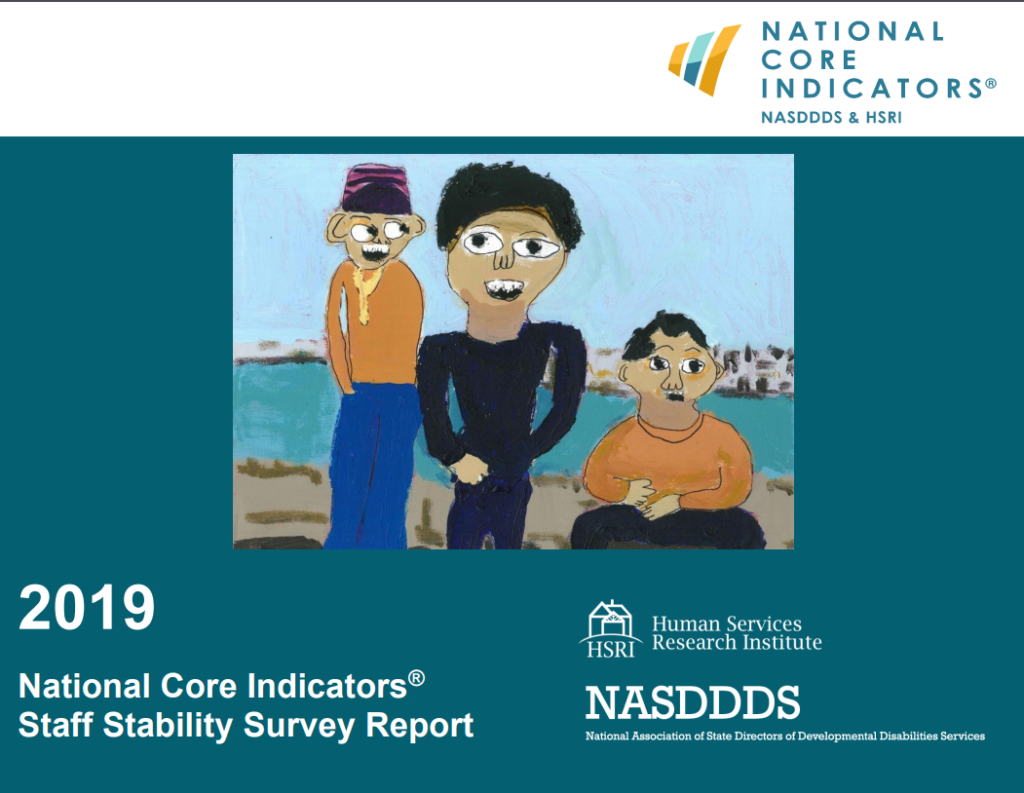 NATIONAL CORE INDICATORS®
NASDDDS & HSRI

2019

National Core Indicators®
Staff Stability Survey Report

HSRI Human Services Research Institute

NASDDDS
National Association of State Directors of Developmental Disabilities Services